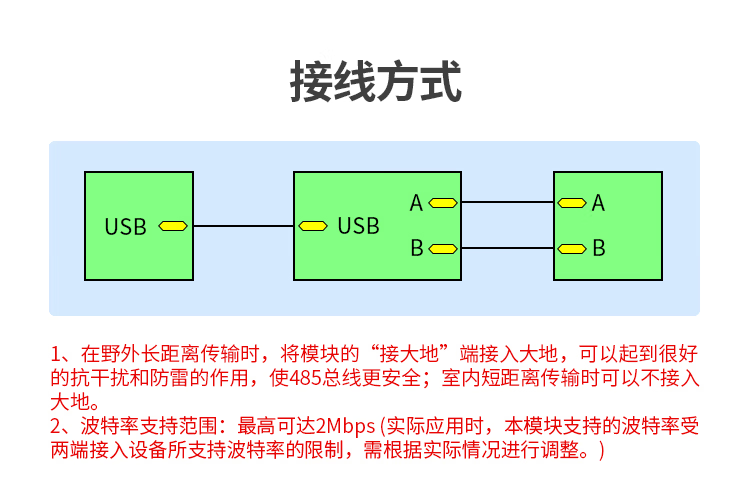 接线方式

USB

USB

A

B

A

B

1、在野外长距离传输时，将模块的“接大地”端接入大地，可以起到很好的抗干扰和防雷的作用，使485总线更安全；室内短距离传输时可以不接入大地。
2、波特率支持范围：最高可达2Mbps (实际应用时，本模块支持的波特率受两端接入设备所支持波特率的限制，需根据实际情况进行调整。)